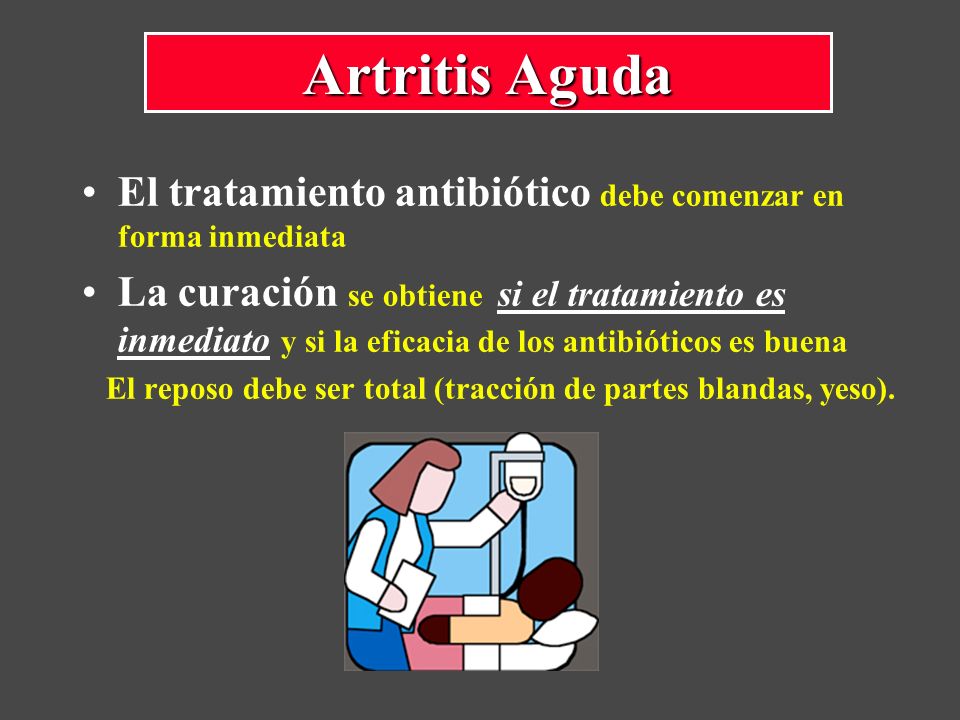 Artritis Aguda

• El tratamiento antibiótico debe comenzar en forma inmediata

• La curación se obtiene si el tratamiento es inmediato y si la eficacia de los antibióticos es buena

El reposo debe ser total (tracción de partes blandas, yeso).